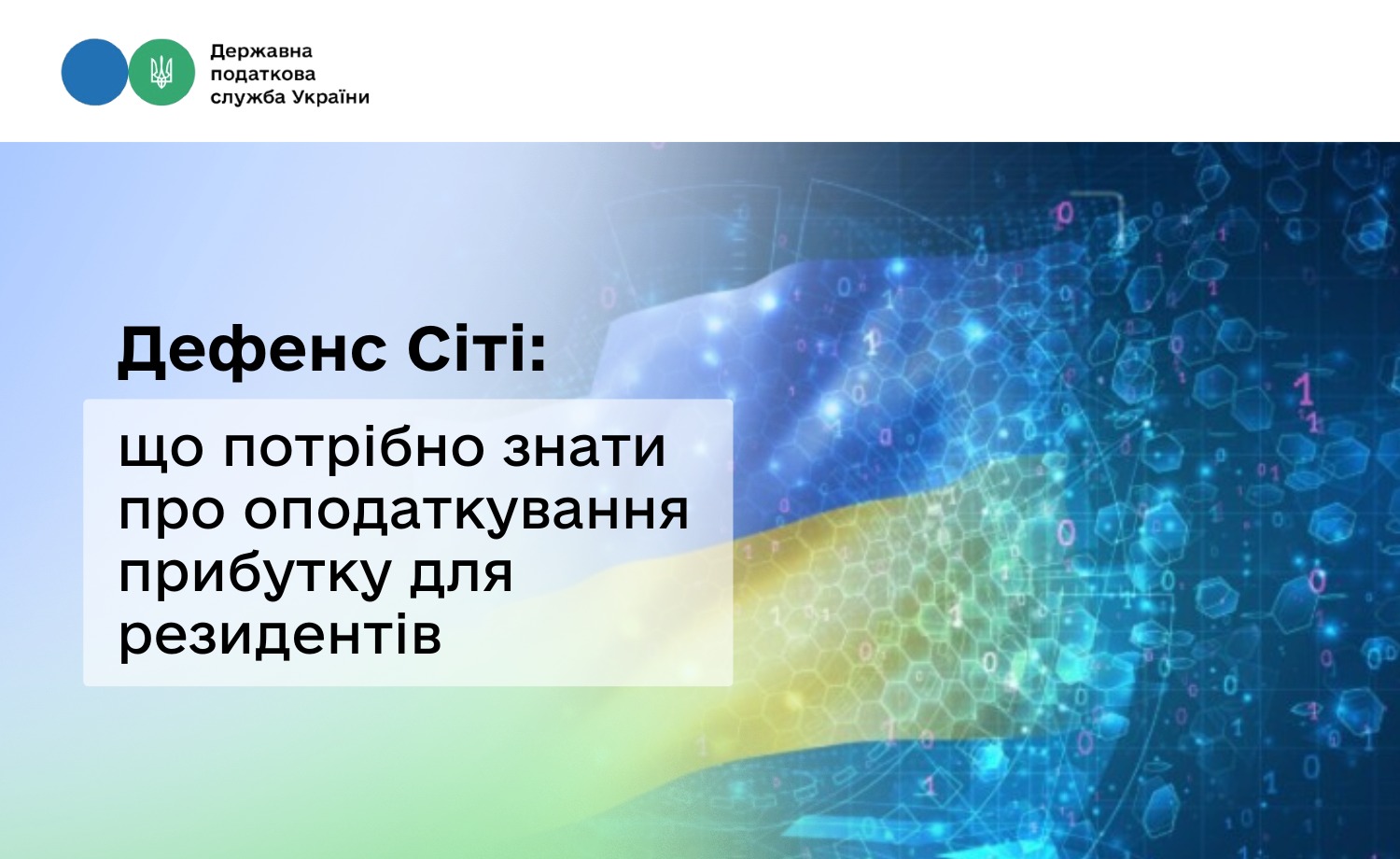 Державна податкова служба України

Дефенс Сіті:

що потрібно знати про оподаткування прибутку для резидентів